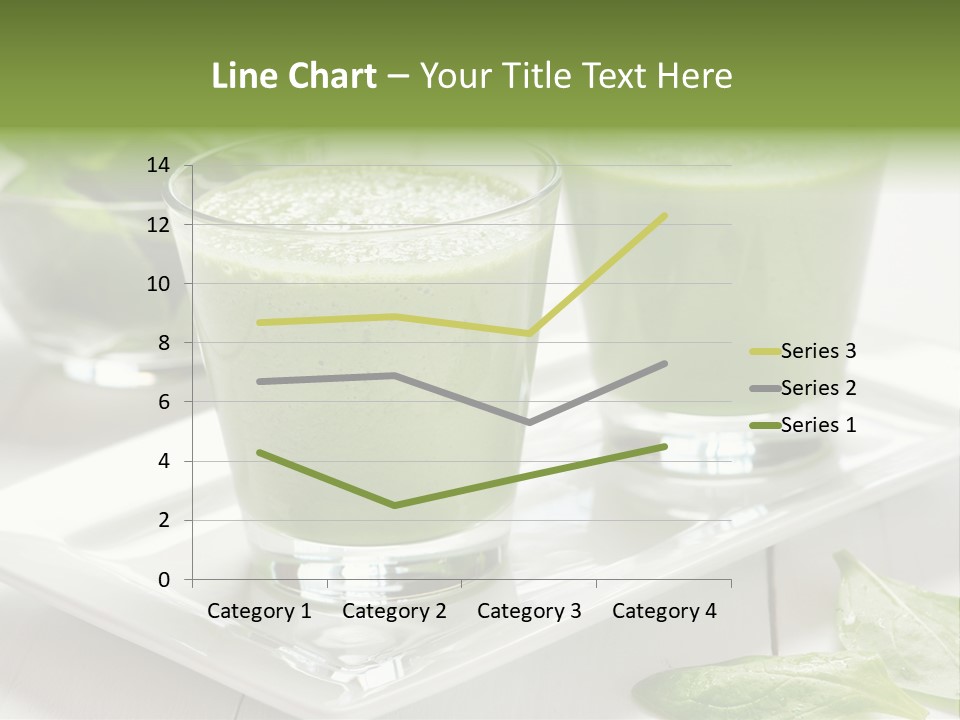 Line Chart – Your Title Text Here

14
12
10
8
6
4
2
0

Category 1
Category 2
Category 3
Category 4

Series 3
Series 2
Series 1